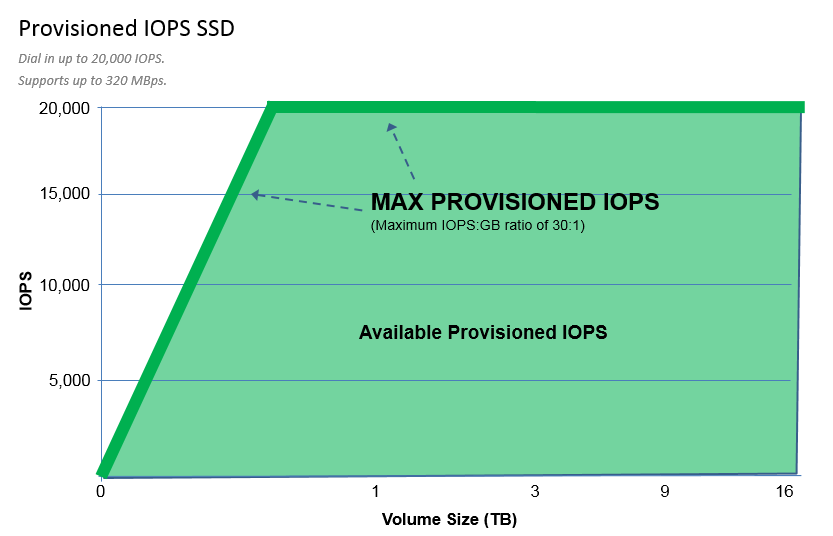 Provisioned IOPS SSD

Dial in up to 20,000 IOPS.

Supports up to 320 MBps.

20,000

15,000

10,000

5,000

IOPS

MAX PROVISIONED IOPS

(Maximum IOPS:GB ratio of 30:1)

Available Provisioned IOPS

0

1

3

9

16

Volume Size (TB)